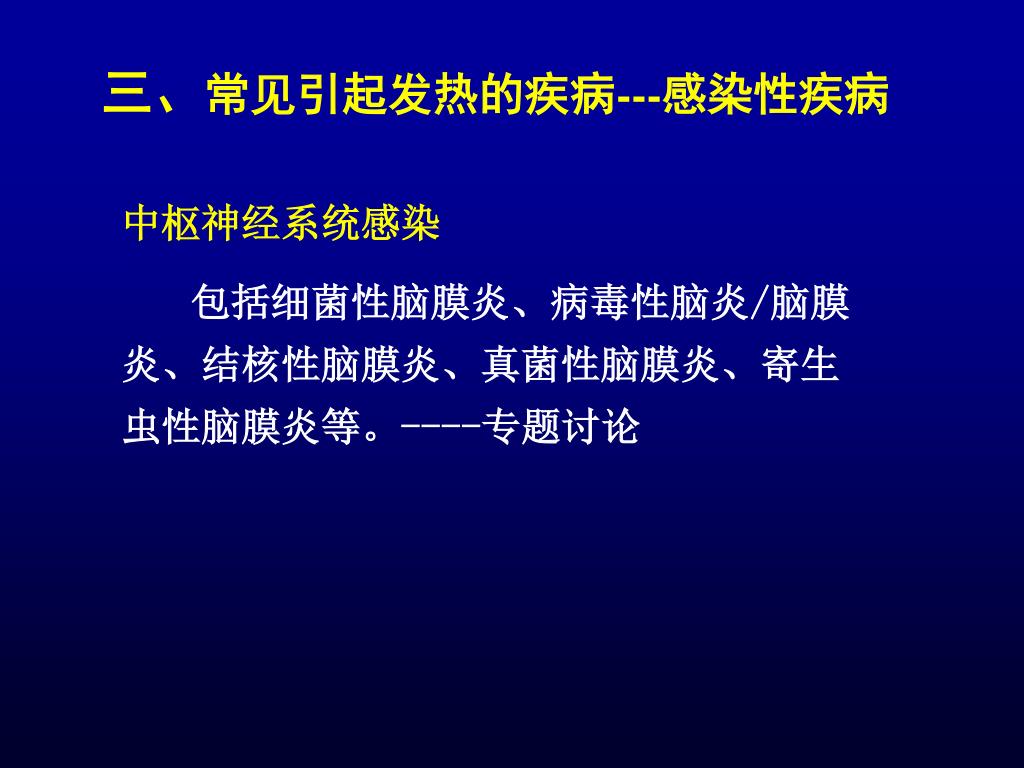 三、常见引起发热的疾病---感染性疾病

中枢神经系统感染

包括细菌性脑膜炎、病毒性脑炎/脑膜炎、结核性脑膜炎、真菌性脑膜炎、寄生虫性脑膜炎等。----专题讨论